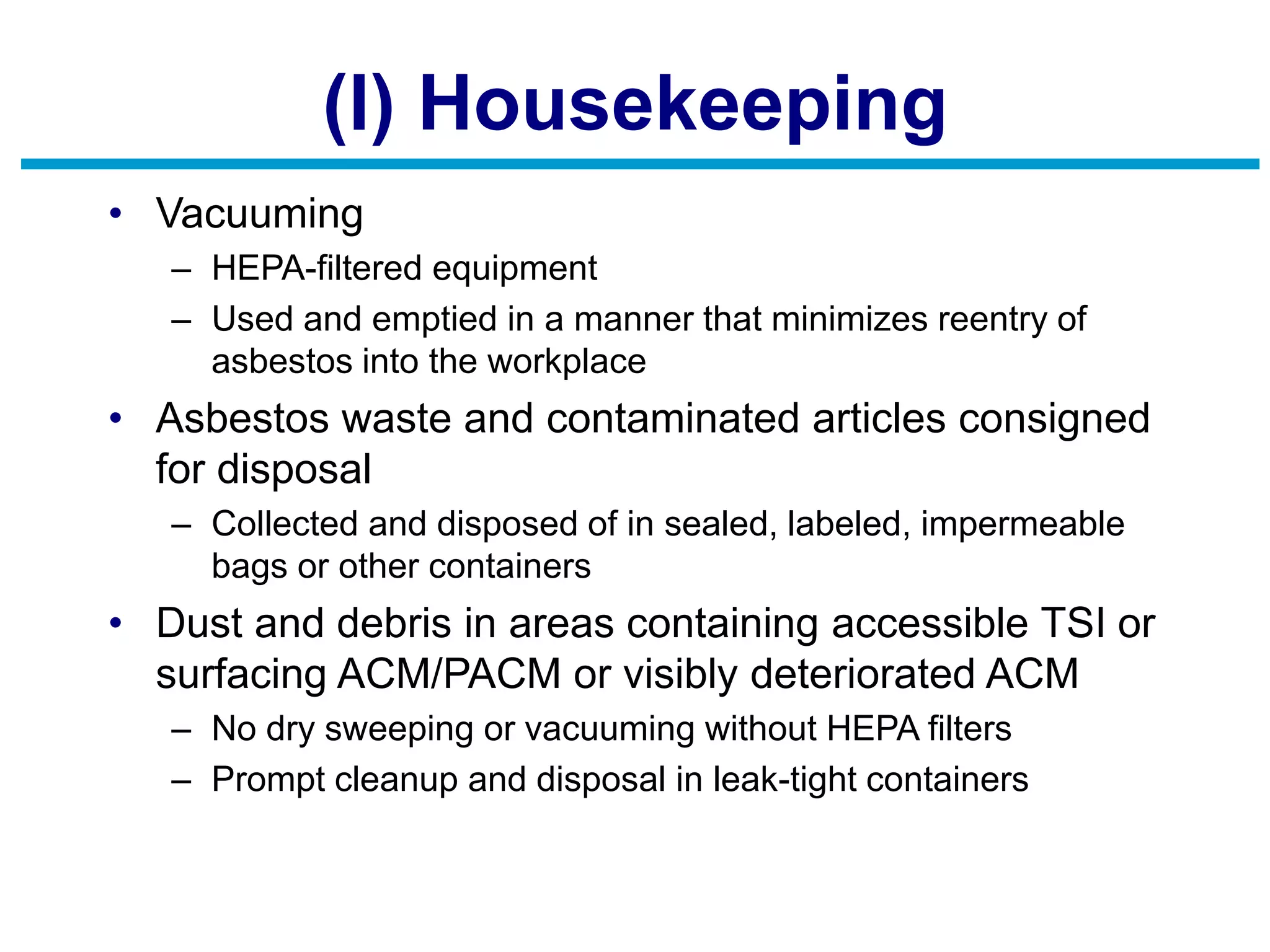 (l) Housekeeping

• Vacuuming
  – HEPA-filtered equipment
  – Used and emptied in a manner that minimizes reentry of asbestos into the workplace
• Asbestos waste and contaminated articles consigned for disposal
  – Collected and disposed of in sealed, labeled, impermeable bags or other containers
• Dust and debris in areas containing accessible TSI or surfacing ACM/PACM or visibly deteriorated ACM
  – No dry sweeping or vacuuming without HEPA filters
  – Prompt cleanup and disposal in leak-tight containers